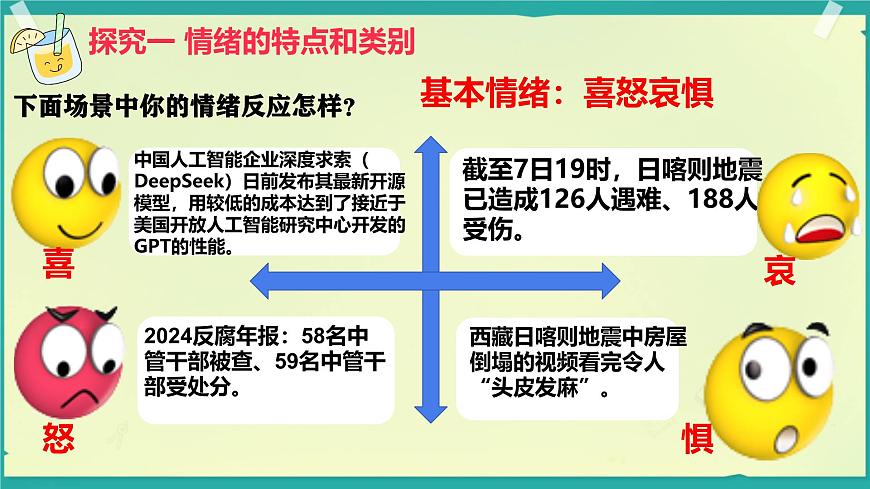 探究一 情绪的特点和类别

下面场景中你的情绪反应怎样？

基本情绪：喜怒哀惧

中国人工智能企业深度求索（DeepSeek）日前发布其最新开源模型，用较低的成本达到了接近于美国开放人工智能研究中心开发的GPT的性能。

喜

截至7日19时，日喀则地震已造成126人遇难、188人受伤。

哀

2024反腐年报：58名中管干部被查、59名中管干部受处分。

怒

西藏日喀则地震中房屋倒塌的视频看完令人“头皮发麻”。

惧